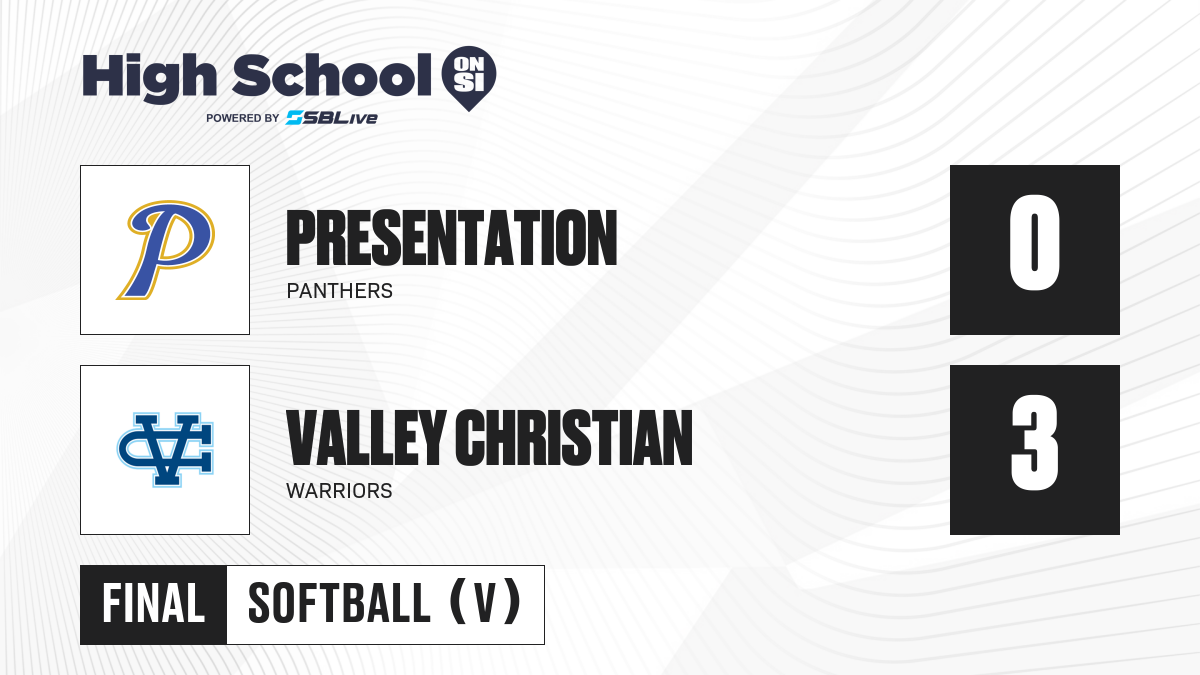 High School ON SI
POWERED BY SBLive

P
PRESENTATION
PANTHERS
0

VC
VALLEY CHRISTIAN
WARRIORS
3

FINAL
SOFTBALL (V)